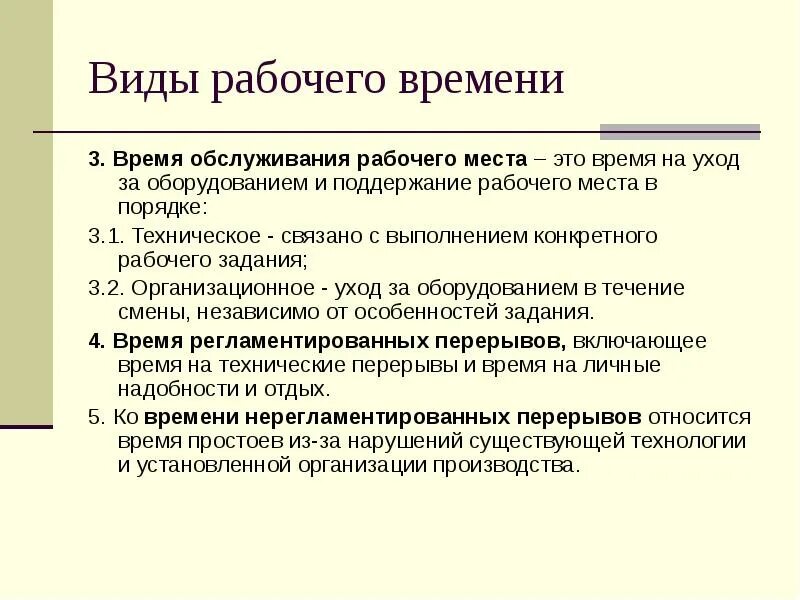 Виды рабочего времени

3. Время обслуживания рабочего места – это время на уход за оборудованием и поддержание рабочего места в порядке:

3.1. Техническое - связано с выполнением конкретного рабочего задания;

3.2. Организационное - уход за оборудованием в течение смены, независимо от особенностей задания.

4. Время регламентированных перерывов, включающее время на технические перерывы и время на личные надобности и отдых.

5. Ко времени нерегламентированных перерывов относится время простоев из-за нарушений существующей технологии и установленной организации производства.